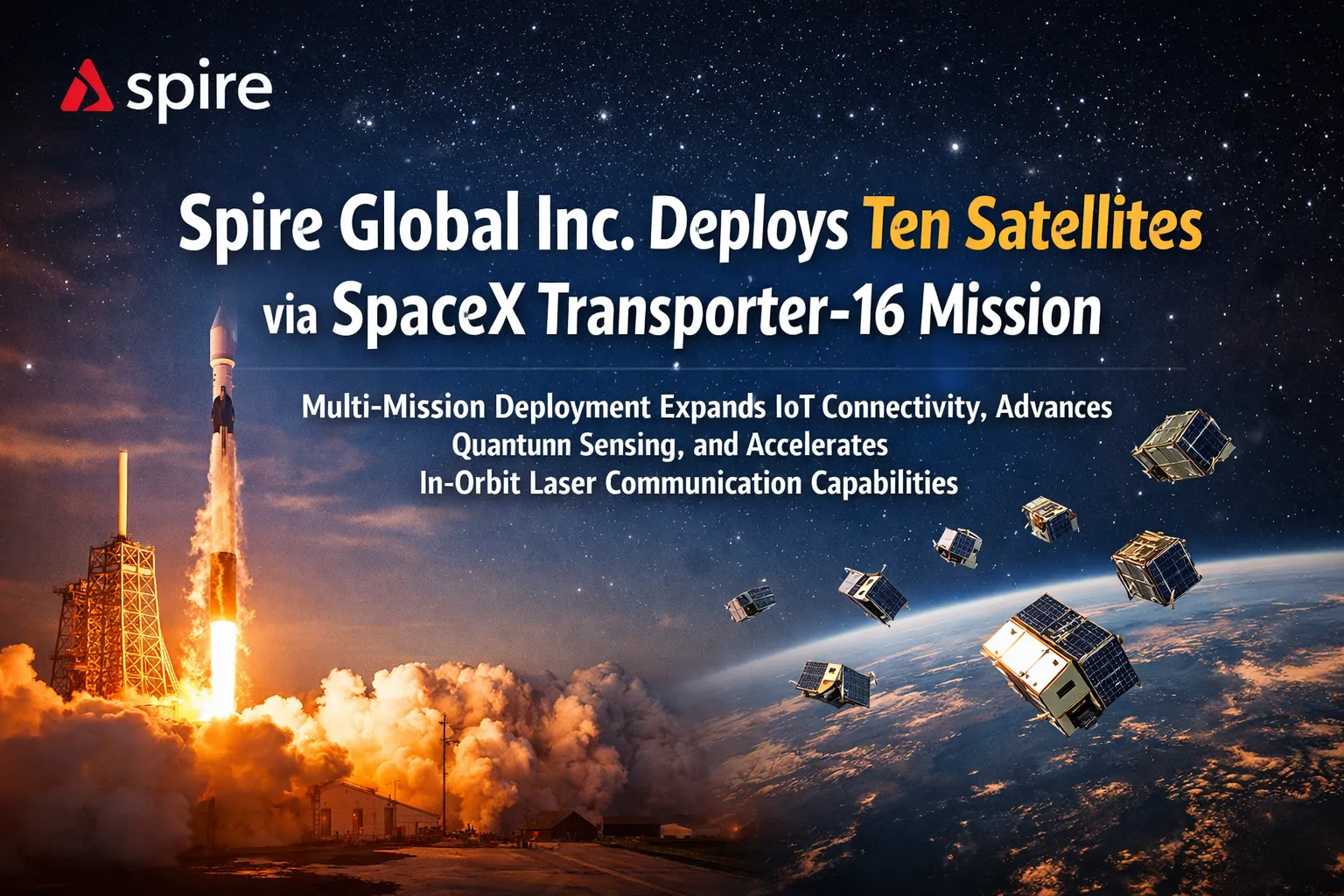 spire

Spire Global Inc. Deploys Ten Satellites via SpaceX Transporter-16 Mission

Multi-Mission Deployment Expands IoT Connectivity, Advances Quantunn Sensing, and Accelerates In-Orbit Laser Communication Capabilities